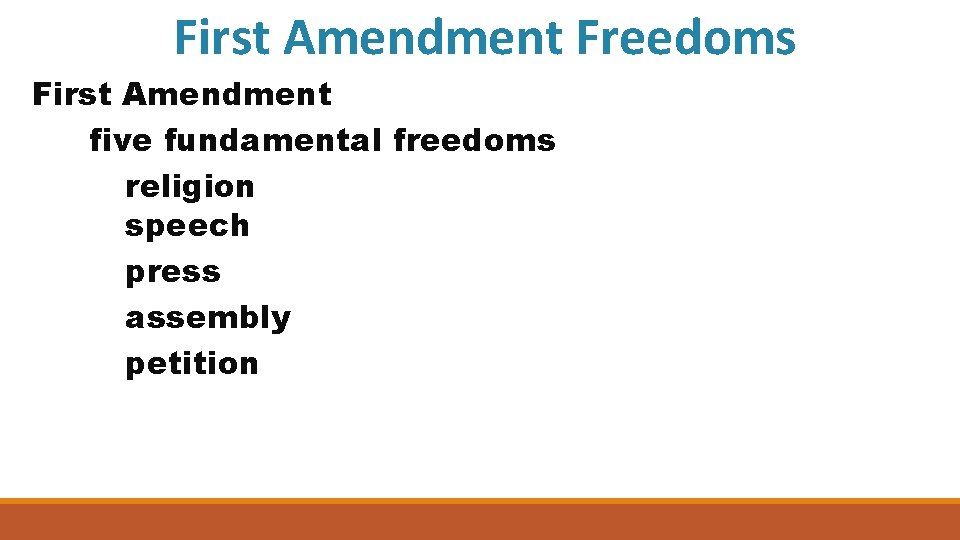 First Amendment Freedoms

First Amendment

five fundamental freedoms

religion

speech

press

assembly

petition